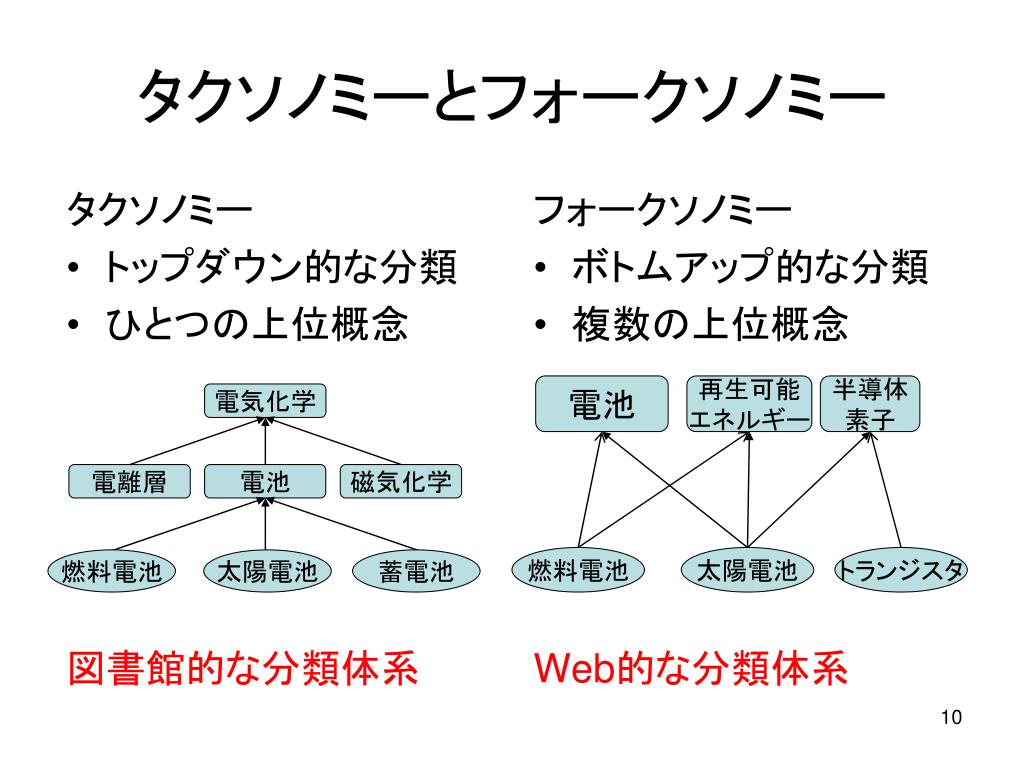 タクソノミーとフォークソノミー

タクソノミー
• トップダウン的な分類
• ひとつの上位概念

電気化学
電離層
電池
磁気化学
燃料電池
太陽電池
蓄電池

図書館的な分類体系

フォークソノミー
• ボトムアップ的な分類
• 複数の上位概念

電池
再生可能エネルギー
半導体素子
燃料電池
太陽電池
トランジスタ

Web的な分類体系

10